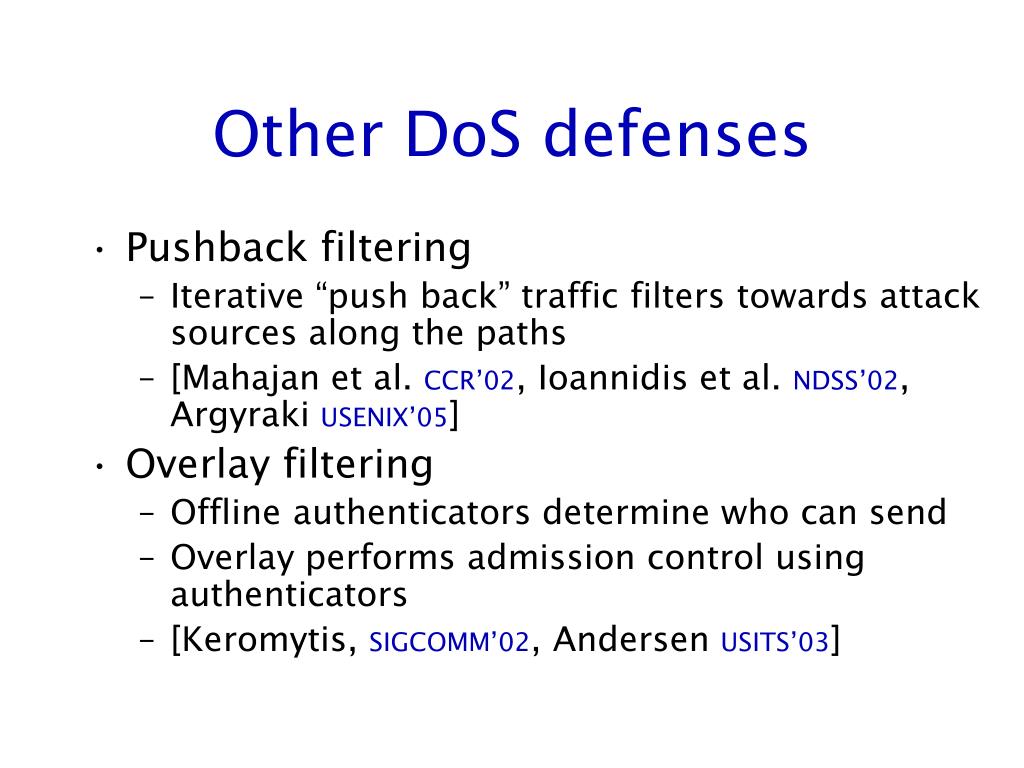 Other DoS defenses

• Pushback filtering
– Iterative “push back” traffic filters towards attack sources along the paths
– [Mahajan et al. CCR’02, Ioannidis et al. NDSS’02, Argyraki USENIX’05]

• Overlay filtering
– Offline authenticators determine who can send
– Overlay performs admission control using authenticators
– [Keromytis, SIGCOMM’02, Andersen USITS’03]